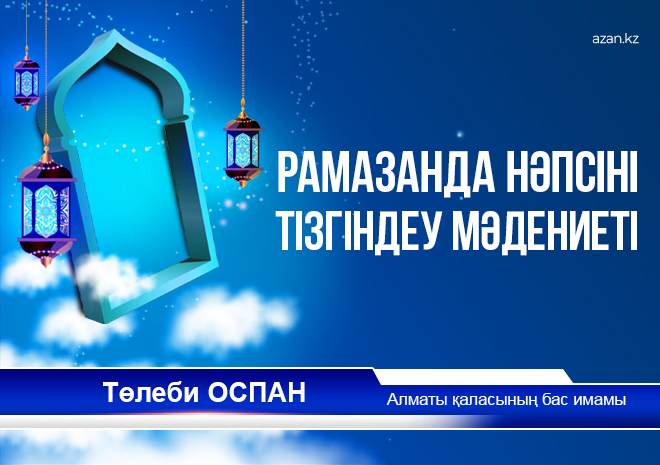 azan.kz

РАМАЗАНДА НӘПСІНІ ТІЗГІНДЕУ МӘДЕНИЕТІ

Төлеби ОСПАН

Алматы қаласының бас имамы